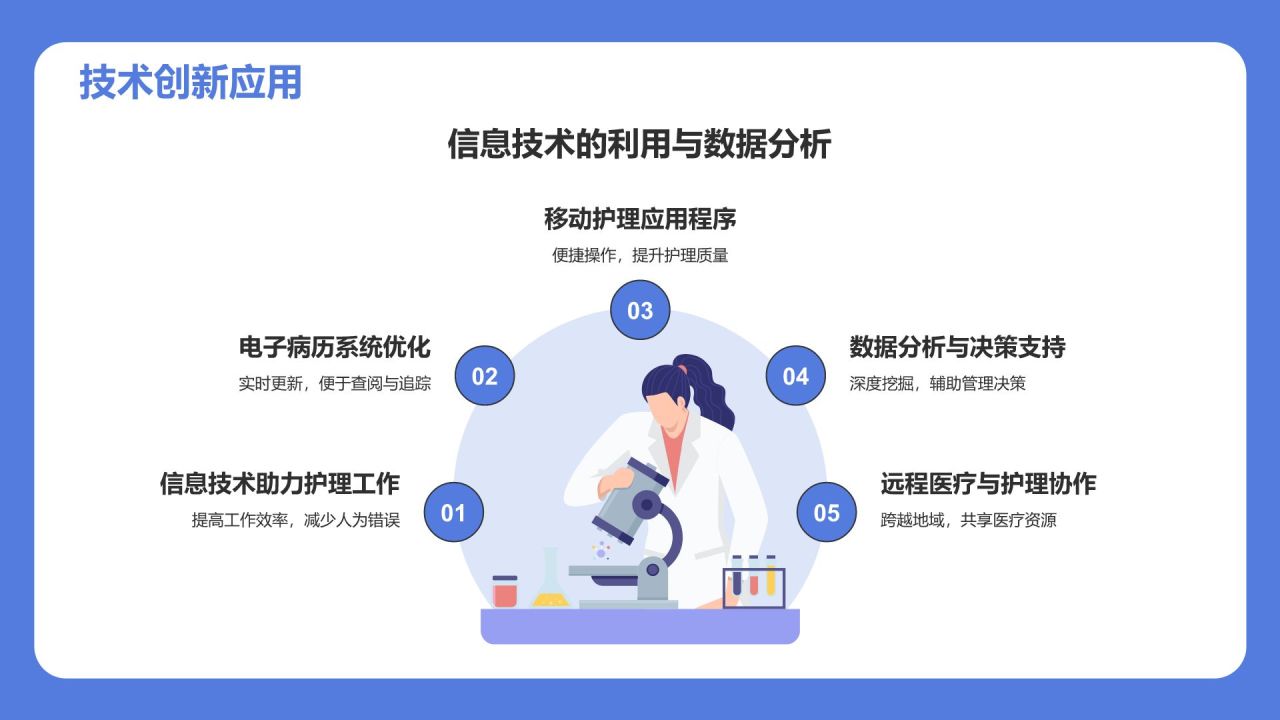 技术创新应用

信息技术的利用与数据分析

01
信息技术助力护理工作
提高工作效率，减少人为错误

02
电子病历系统优化
实时更新，便于查阅与追踪

03
移动护理应用程序
便捷操作，提升护理质量

04
数据分析与决策支持
深度挖掘，辅助管理决策

05
远程医疗与护理协作
跨越地域，共享医疗资源